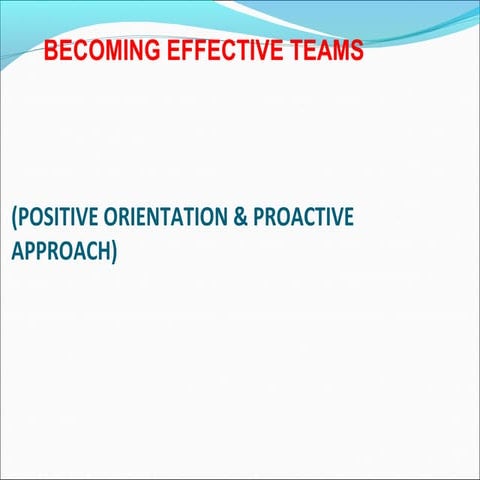 BECOMING EFFECTIVE TEAMS

(POSITIVE ORIENTATION & PROACTIVE APPROACH)